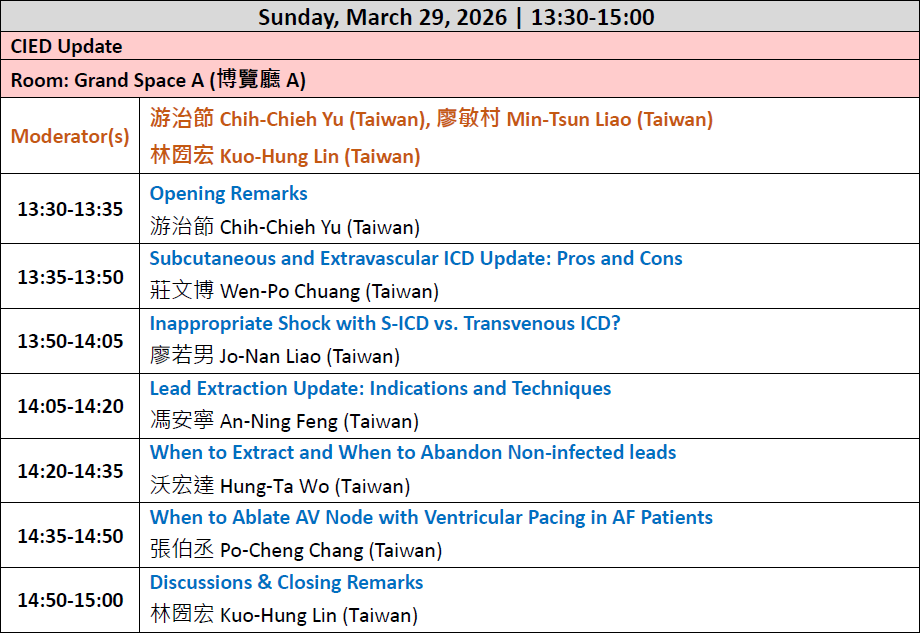 | Sunday, March 29, 2026 \| 13:30-15:00 | |
|---|---|
| CIED Update | |
| Room: Grand Space A (博覽廳 A) | |
| Moderator(s) | 游治節 Chih-Chieh Yu (Taiwan), 廖敏村 Min-Tsun Liao (Taiwan) 林圀宏 Kuo-Hung Lin (Taiwan) |
| 13:30-13:35 | Opening Remarks 游治節 Chih-Chieh Yu (Taiwan) |
| 13:35-13:50 | Subcutaneous and Extravascular ICD Update: Pros and Cons 莊文博 Wen-Po Chuang (Taiwan) |
| 13:50-14:05 | Inappropriate Shock with S-ICD vs. Transvenous ICD? 廖若男 Jo-Nan Liao (Taiwan) |
| 14:05-14:20 | Lead Extraction Update: Indications and Techniques 馮安寧 An-Ning Feng (Taiwan) |
| 14:20-14:35 | When to Extract and When to Abandon Non-infected leads 沃宏達 Hung-Ta Wo (Taiwan) |
| 14:35-14:50 | When to Ablate AV Node with Ventricular Pacing in AF Patients 張伯丞 Po-Cheng Chang (Taiwan) |
| 14:50-15:00 | Discussions & Closing Remarks 林圀宏 Kuo-Hung Lin (Taiwan) |